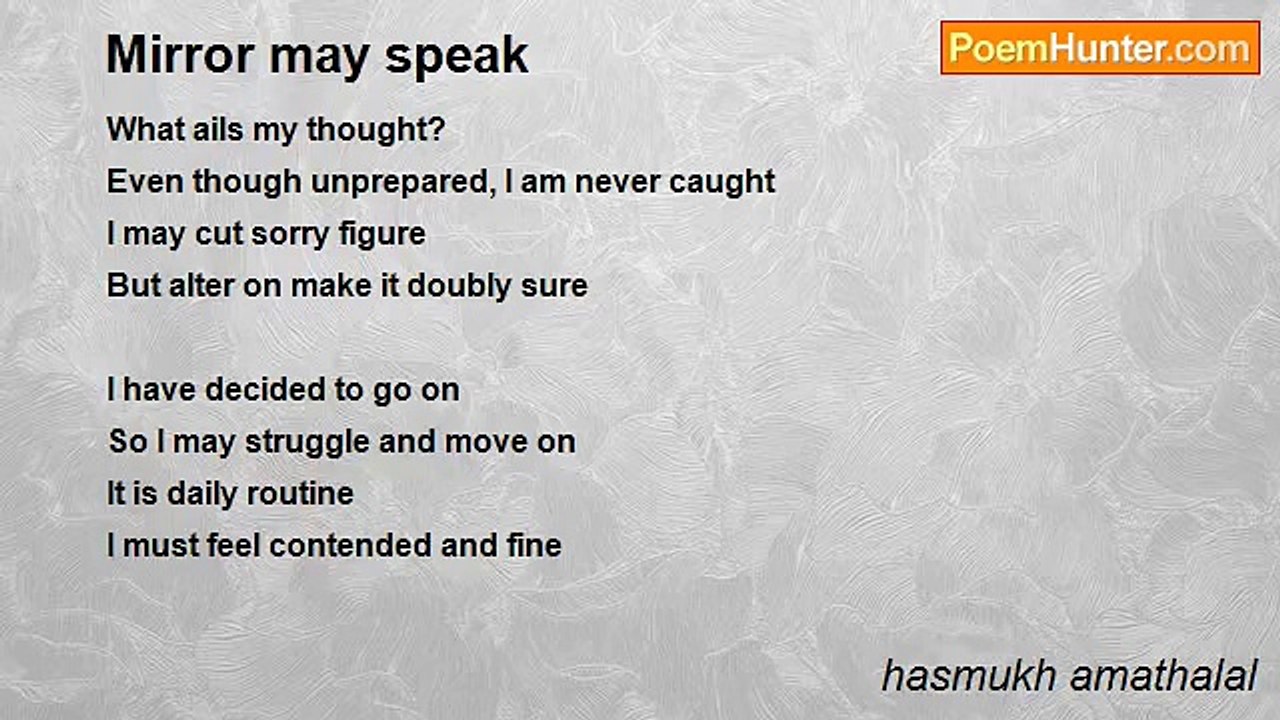 Mirror may speak

PoemHunter.com

What ails my thought?
Even though unprepared, I am never caught
I may cut sorry figure
But alter on make it doubly sure

I have decided to go on
So I may struggle and move on
It is daily routine
I must feel contended and fine

hasmukh amathalal